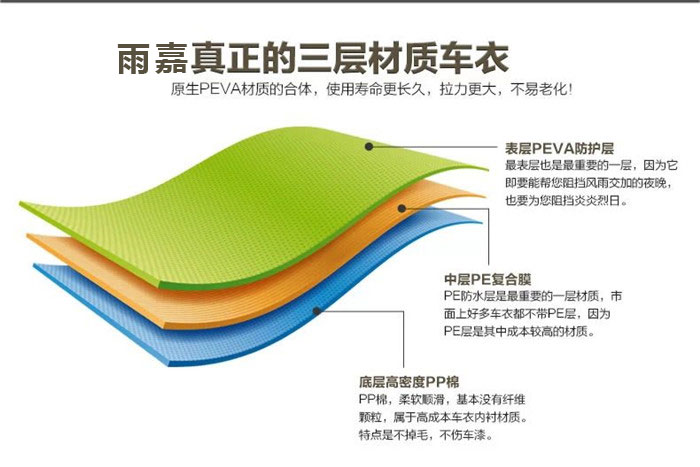 雨嘉真正的三层材质车衣
原生PEVA材质的合体，使用寿命更长久，拉力更大，不易老化！

表层PEVA防护层
最表层也是最重要的一层，因为它即要能帮您阻挡风雨交加的夜晚，也要为您阻挡炎炎烈日。

中层PE复合膜
PE防水层是最重要的一层材质，市面上好多车衣都不带PE层，因为PE层是其中成本较高的材质。

底层高密度PP棉
PP棉，柔软顺滑，基本没有纤维颗粒，属于高成本车衣内衬材质。特点是不掉毛，不伤车漆。